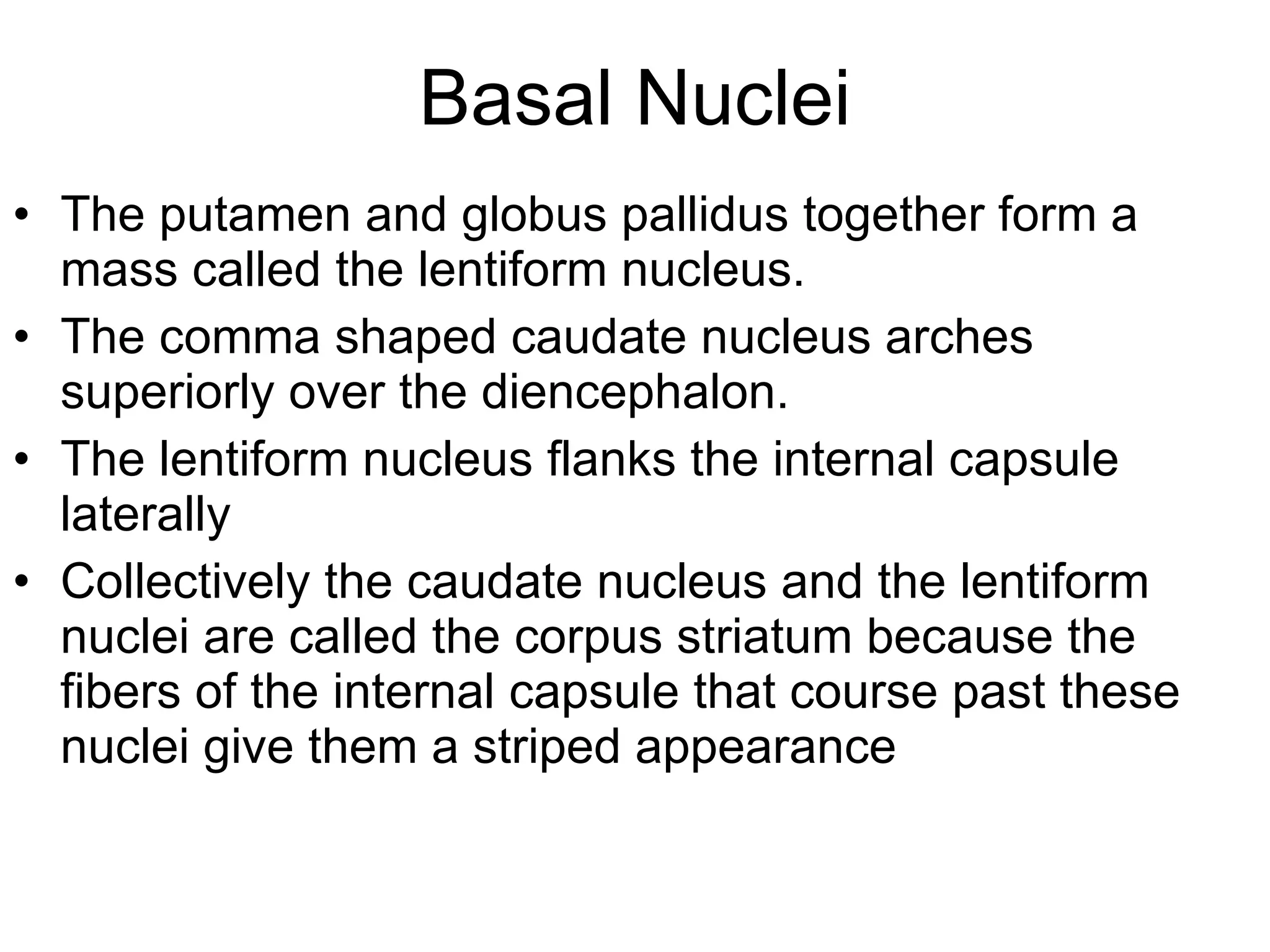 Basal Nuclei

• The putamen and globus pallidus together form a mass called the lentiform nucleus.
• The comma shaped caudate nucleus arches superiorly over the diencephalon.
• The lentiform nucleus flanks the internal capsule laterally
• Collectively the caudate nucleus and the lentiform nuclei are called the corpus striatum because the fibers of the internal capsule that course past these nuclei give them a striped appearance